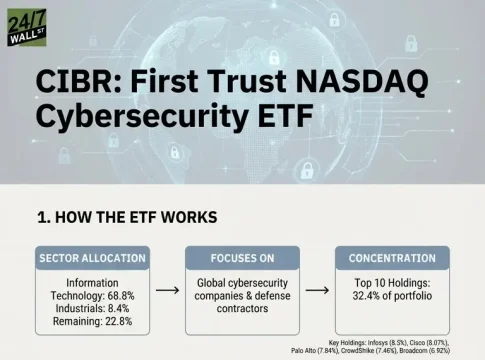 24/7 WALL ST

CIBR: First Trust NASDAQ Cybersecurity ETF

1. HOW THE ETF WORKS

SECTOR ALLOCATION

Information Technology: 68.8%
Industrials: 8.4%
Remaining: 22.8%

FOCUSES ON

Global cybersecurity companies & defense contractors

CONCENTRATION

Top 10 Holdings: 32.4% of portfolio

Key Holdings: Infosys (8.5%), Cisco (8.07%), Palo Alto (7.84%), CrowdStrike (7.46%), Broadcom (6.92%)